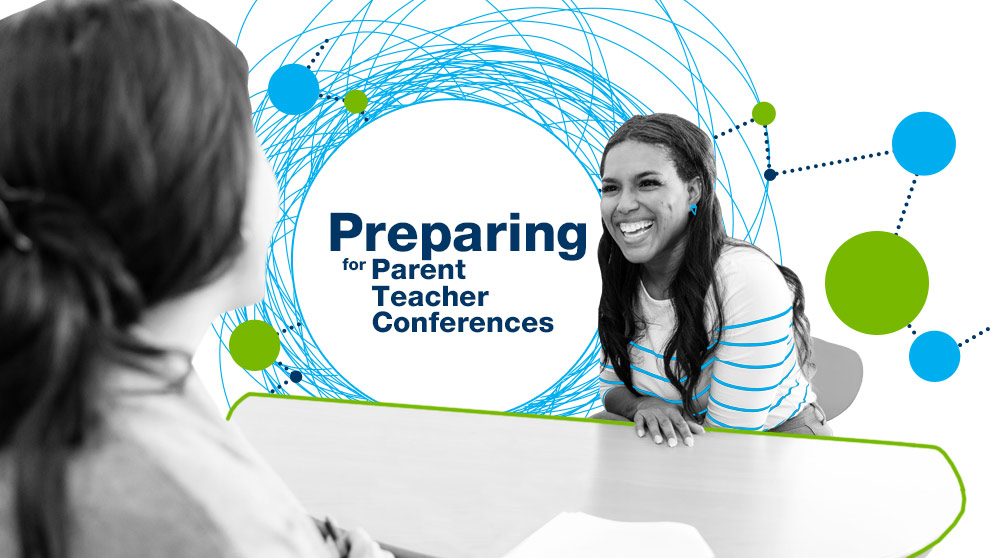 Preparing for Parent Teacher Conferences